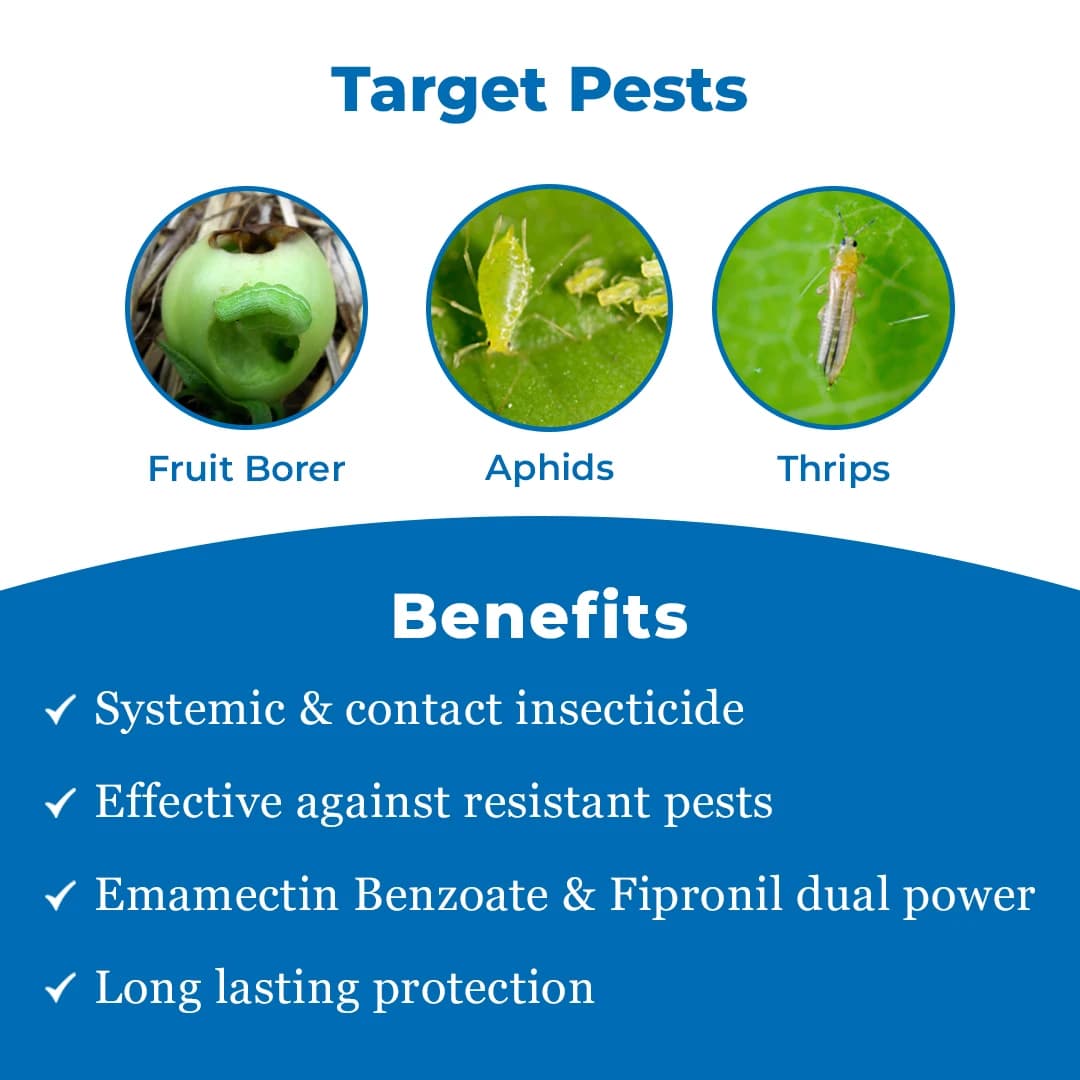 Target Pests

Fruit Borer

Aphids

Thrips

Benefits

✓ Systemic & contact insecticide

✓ Effective against resistant pests

✓ Emamectin Benzoate & Fipronil dual power

✓ Long lasting protection